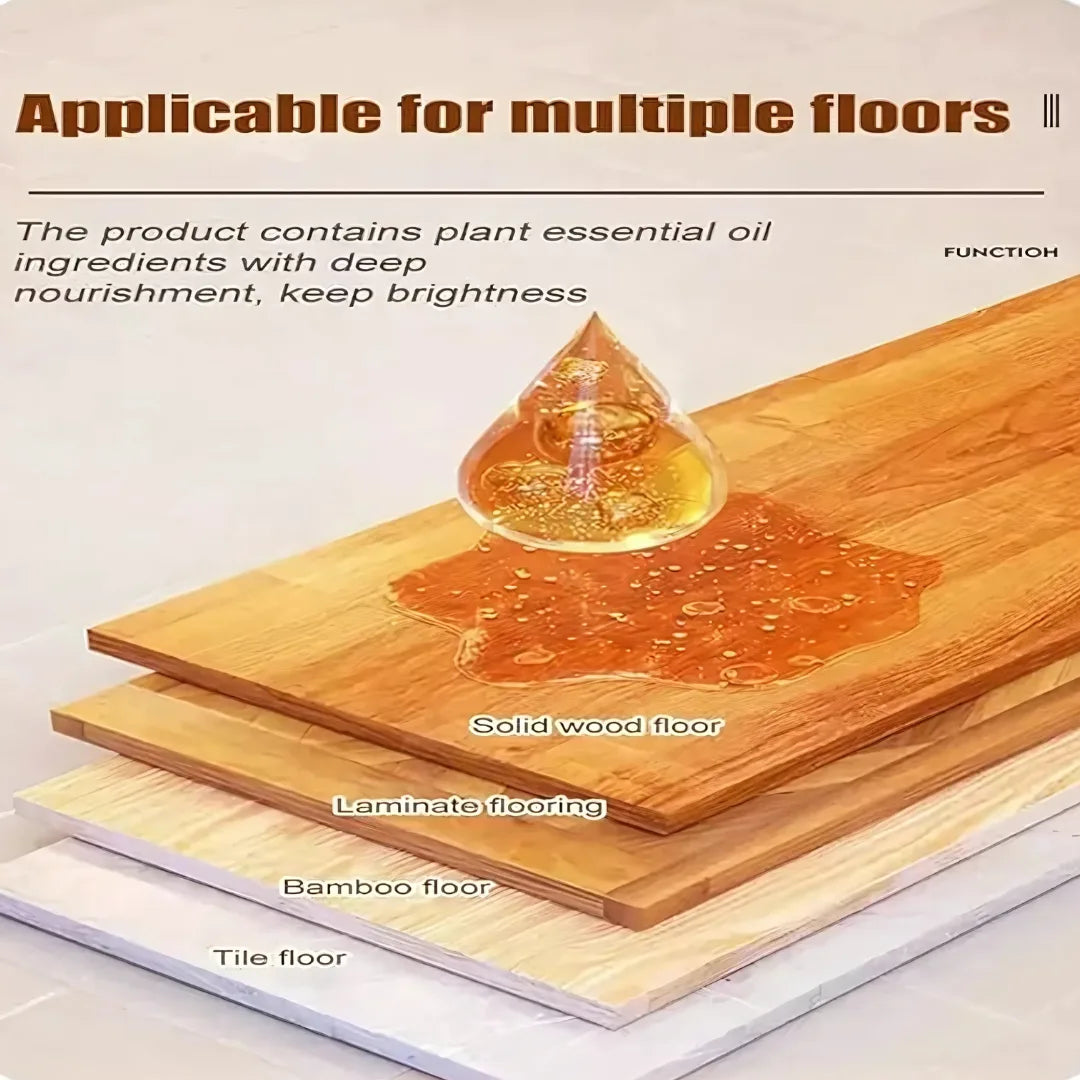 Applicable for multiple floors

The product contains plant essential oil ingredients with deep nourishment, keep brightness

FUNCTIOH

Solid wood floor

Laminate flooring

Bamboo floor

Tile floor